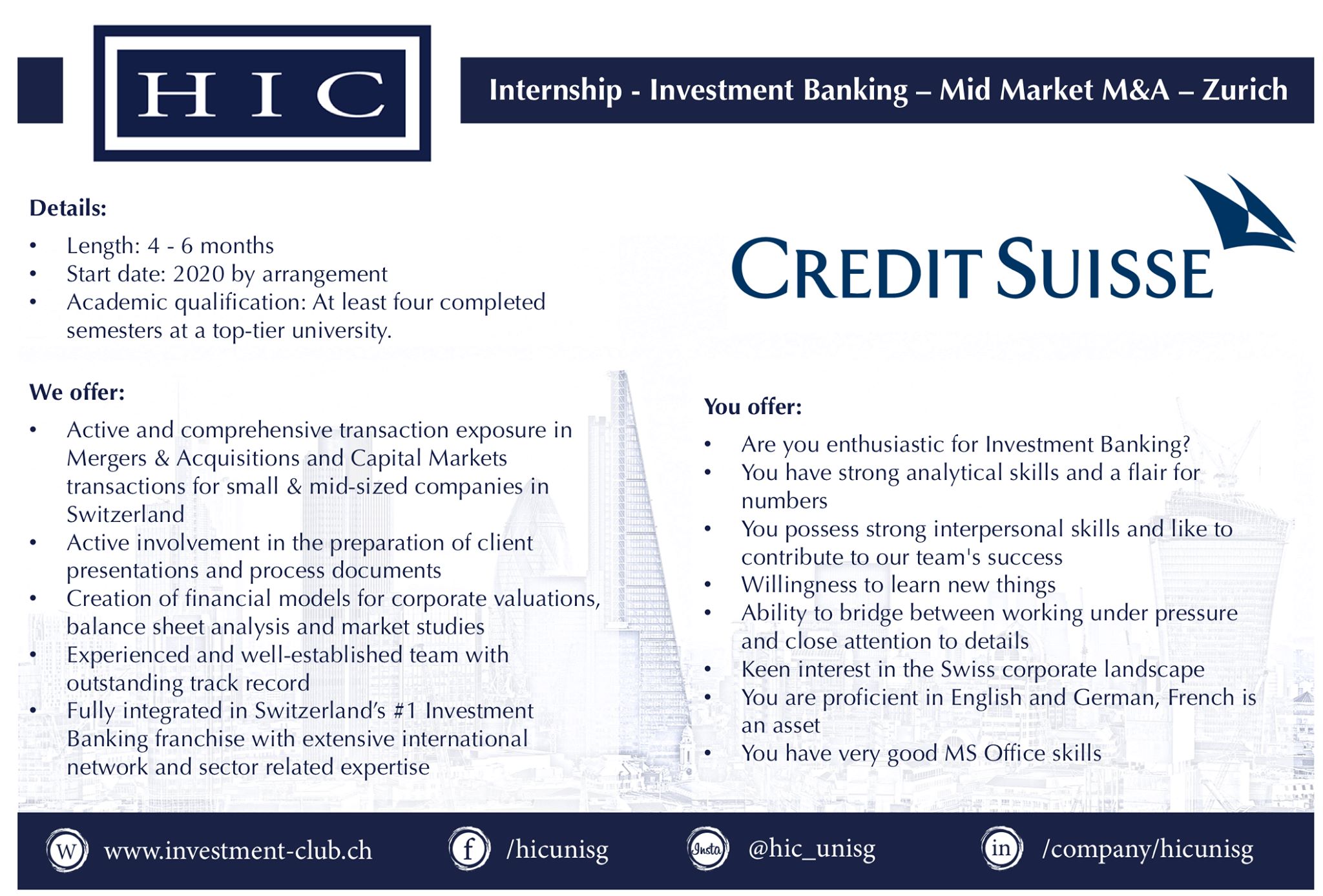 HIC

Internship - Investment Banking – Mid Market M&A – Zurich

Details:

• Length: 4 - 6 months
• Start date: 2020 by arrangement
• Academic qualification: At least four completed semesters at a top-tier university.

CREDIT SUISSE

We offer:

• Active and comprehensive transaction exposure in Mergers & Acquisitions and Capital Markets transactions for small & mid-sized companies in Switzerland
• Active involvement in the preparation of client presentations and process documents
• Creation of financial models for corporate valuations, balance sheet analysis and market studies
• Experienced and well-established team with outstanding track record
• Fully integrated in Switzerland's #1 Investment Banking franchise with extensive international network and sector related expertise

You offer:

• Are you enthusiastic for Investment Banking?
• You have strong analytical skills and a flair for numbers
• You possess strong interpersonal skills and like to contribute to our team's success
• Willingness to learn new things
• Ability to bridge between working under pressure and close attention to details
• Keen interest in the Swiss corporate landscape
• You are proficient in English and German, French is an asset
• You have very good MS Office skills

W www.investment-club.ch f /hicunisg Insta @hic_unisg in /company/hicunisg